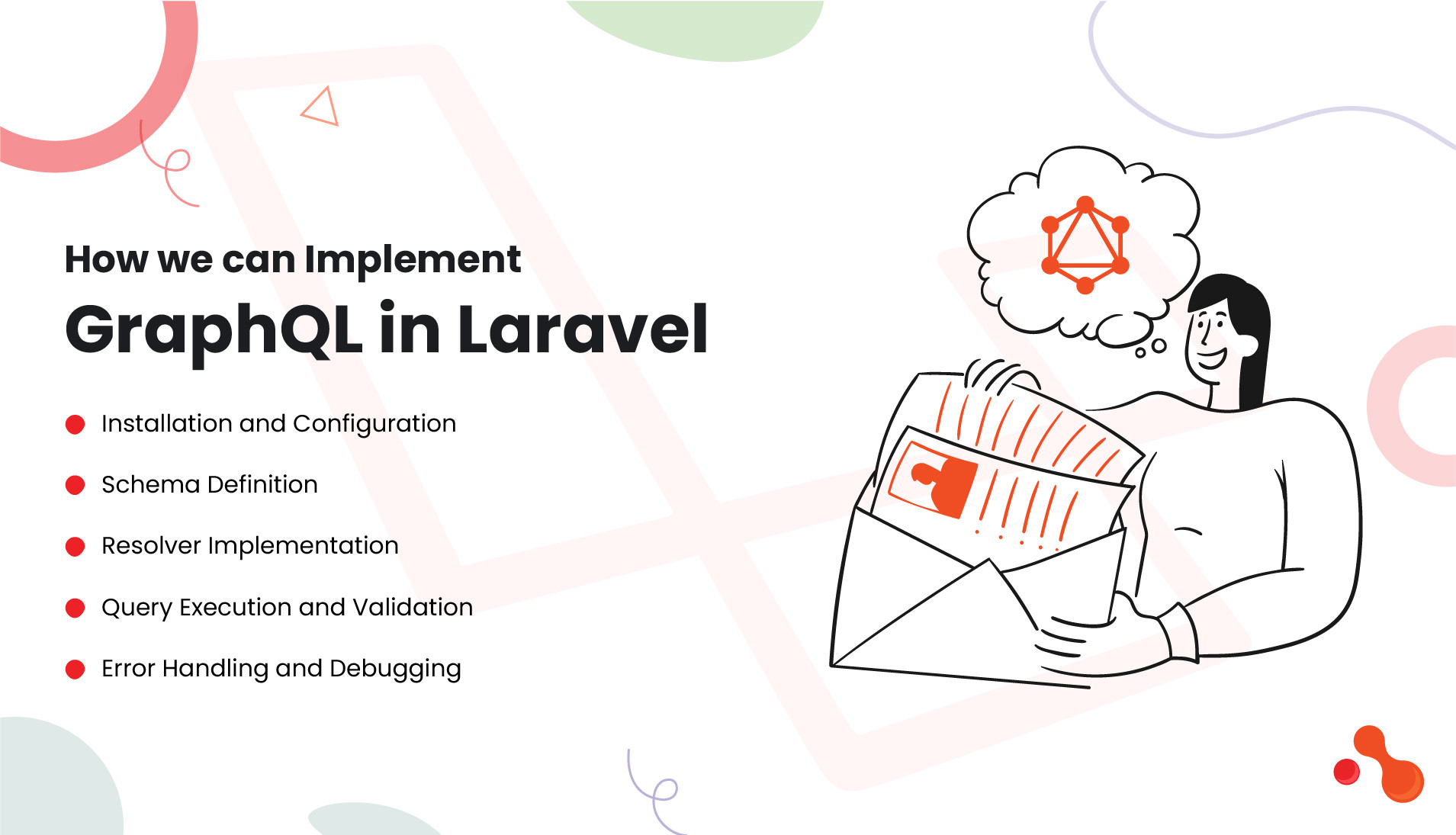 How we can Implement
GraphQL in Laravel

Installation and Configuration

Schema Definition

Resolver Implementation

Query Execution and Validation

Error Handling and Debugging